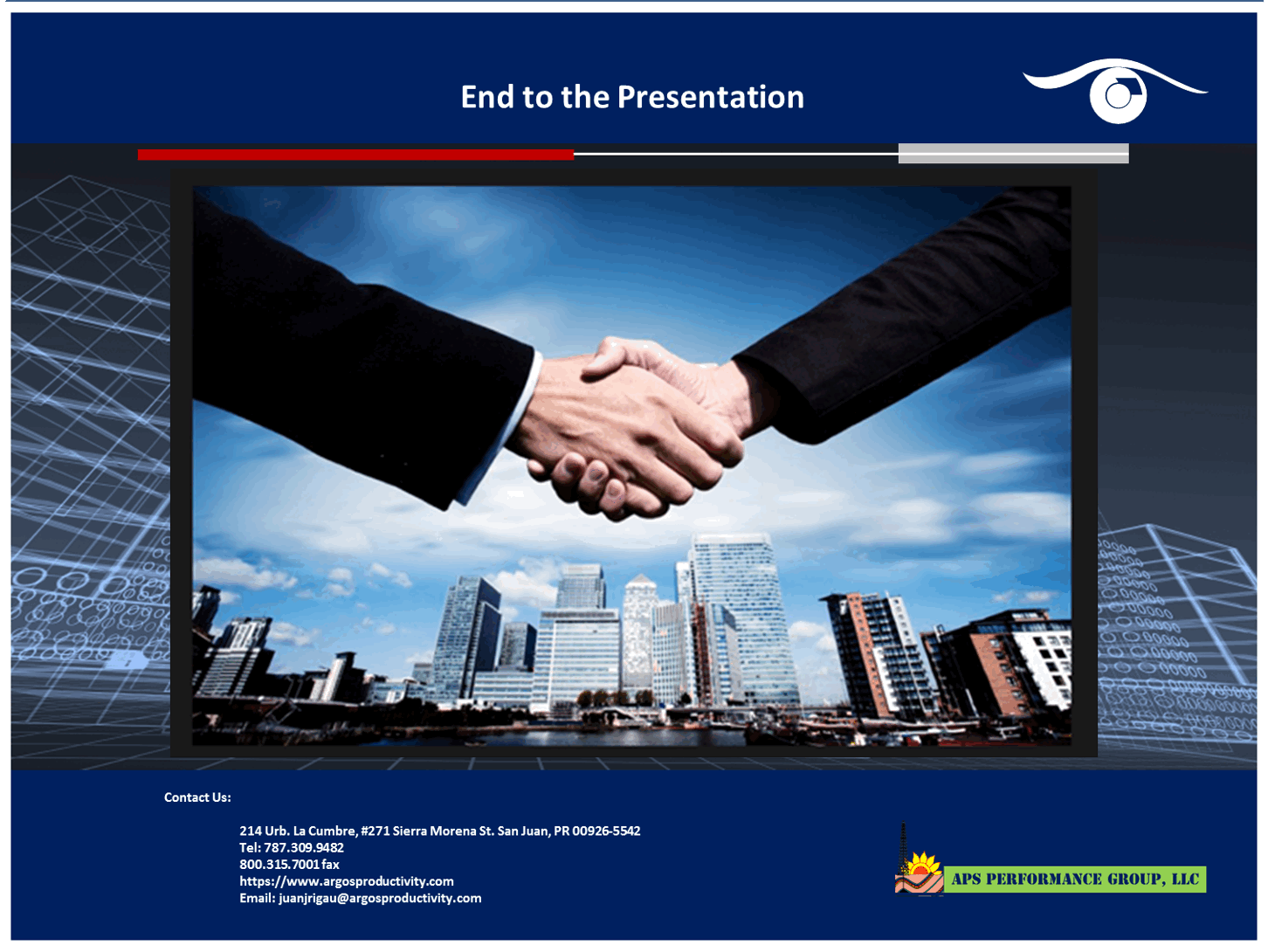 End to the Presentation

Contact Us:

214 Urb. La Cumbre, #271 Sierra Morena St. San Juan, PR 00926-5542
Tel: 787.309.9482
800.315.7001 fax
https://www.argosproductivity.com
Email: juanjrigau@argosproductivity.com

APS PERFORMANCE GROUP, LLC